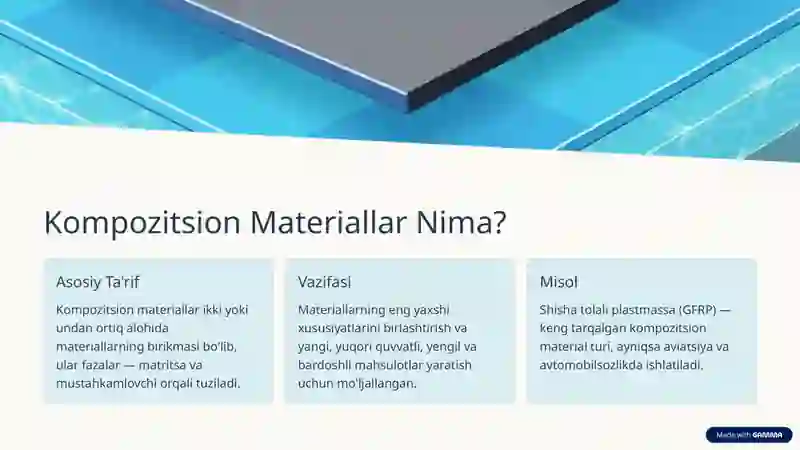 Kompozitsion Materiallar Nima?

Asosiy Ta'rif

Kompozitsion materiallar ikki yoki undan ortiq alohida materiallarning birikmasi bo'lib, ular fazalar — matritsa va mustahkamlovchi orqali tuziladi.

Vazifasi

Materiallarning eng yaxshi xususiyatlarini birlashtirish va yangi, yuqori quvvatli, yengil va bardoshli mahsulotlar yaratish uchun mo'ljallangan.

Misol

Shisha tolali plastmassa (GFRP) — keng tarqalgan kompozitsion material turi, ayniqsa aviatsiya va avtomobilsozlikda ishlatiladi.

Made with GAMMA